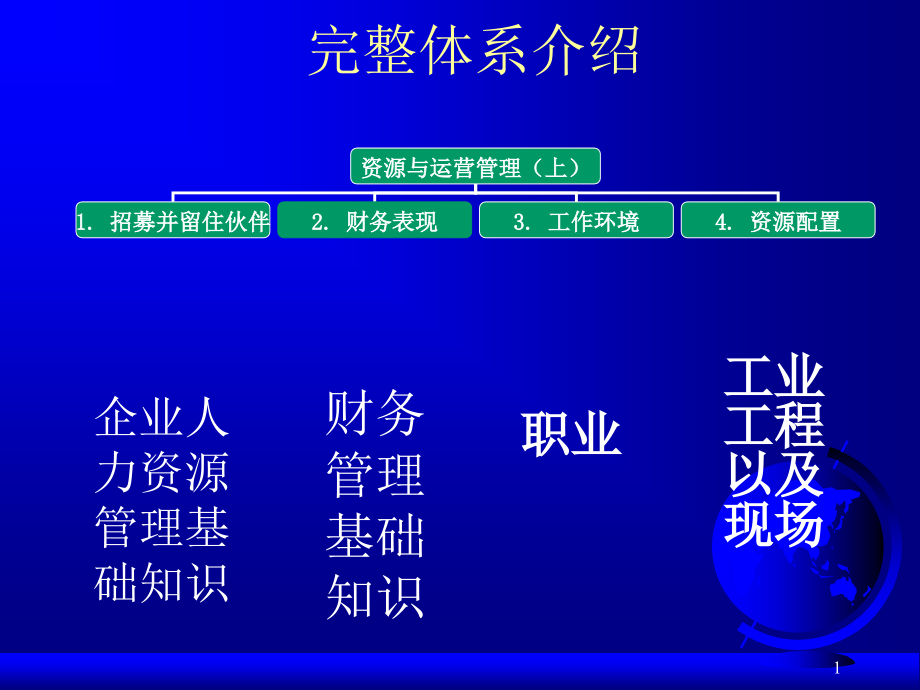 完整体系介绍

资源与运营管理（上）

1. 招募并留住伙伴

2. 财务表现

3. 工作环境

4. 资源配置

企业人力资源管理基础知识

财务管理基础知识

职业

工业工程以及现场

1